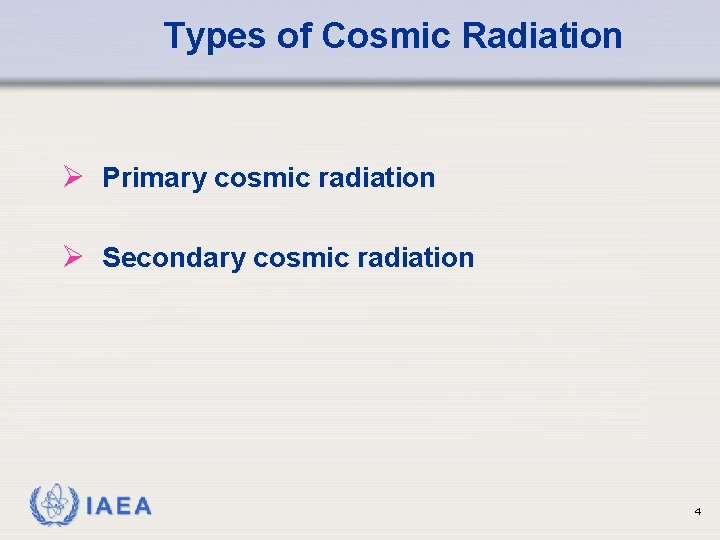 Types of Cosmic Radiation

➢ Primary cosmic radiation

➢ Secondary cosmic radiation

IAEA

4